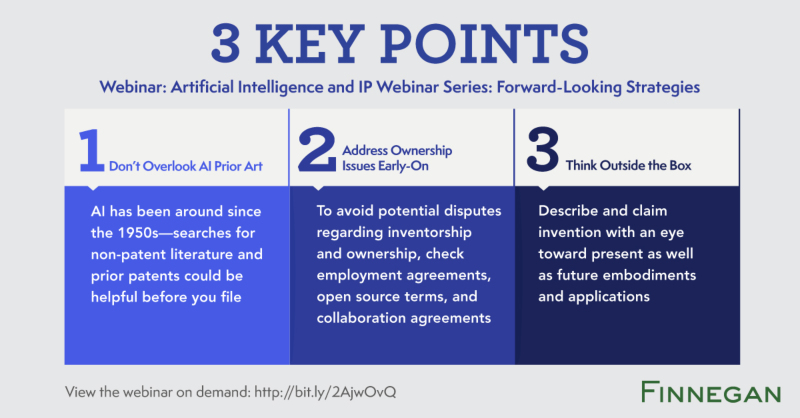 3 KEY POINTS

Webinar: Artificial Intelligence and IP Webinar Series: Forward-Looking Strategies

1 Don't Overlook AI Prior Art

AI has been around since the 1950s—searches for non-patent literature and prior patents could be helpful before you file

2 Address Ownership Issues Early-On

To avoid potential disputes regarding inventorship and ownership, check employment agreements, open source terms, and collaboration agreements

3 Think Outside the Box

Describe and claim invention with an eye toward present as well as future embodiments and applications

View the webinar on demand: http://bit.ly/2AjwOvQ

FINNEGAN